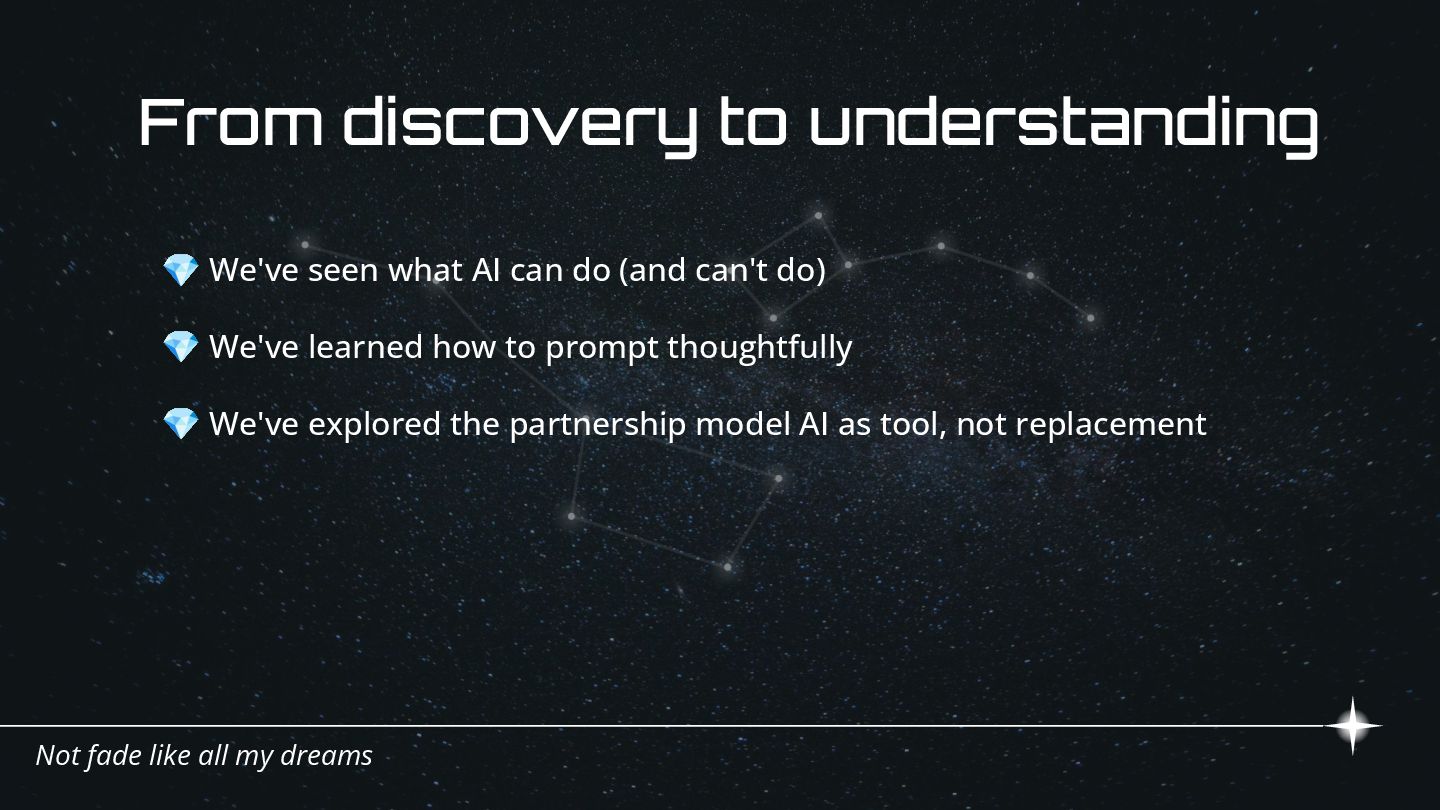 From discovery to understanding

💎 We've seen what AI can do (and can't do)

💎 We've learned how to prompt thoughtfully

💎 We've explored the partnership model AI as tool, not replacement

Not fade like all my dreams